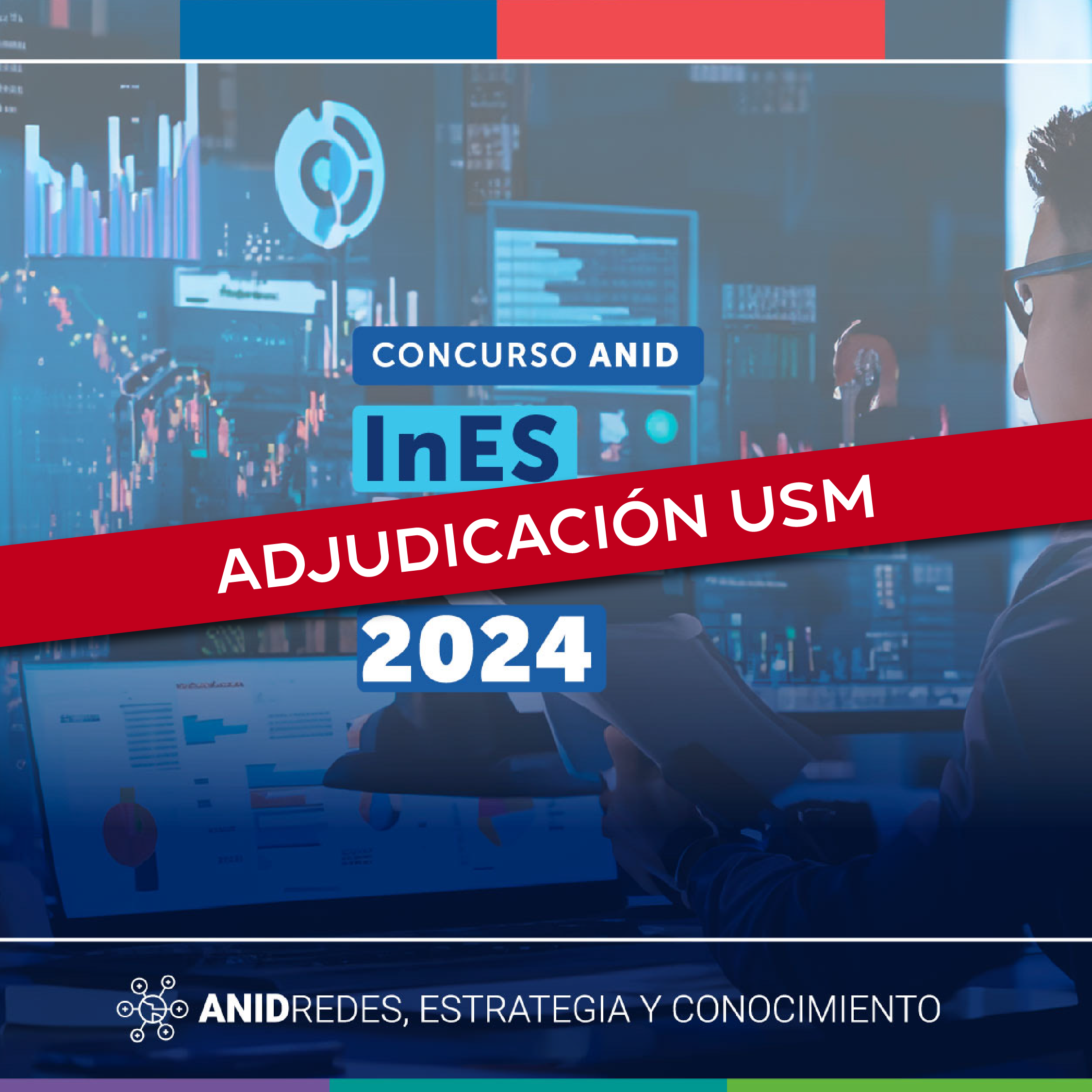 CONCURSO ANID

InES

ADJUDICACIÓN USM

2024

ANIDREDES, ESTRATEGIA Y CONOCIMIENTO